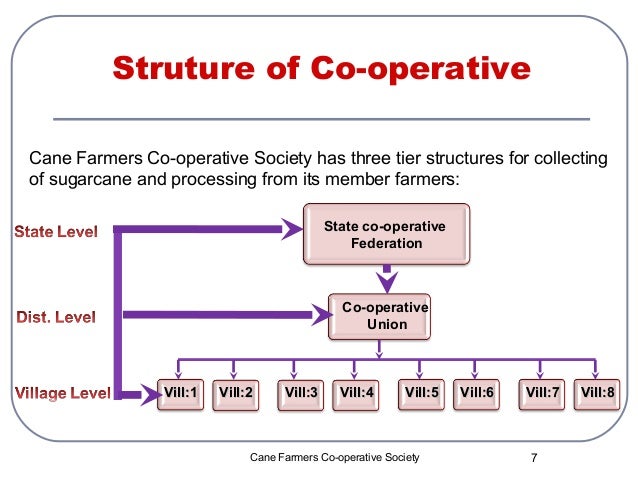 Struture of Co-operative

Cane Farmers Co-operative Society has three tier structures for collecting of sugarcane and processing from its member farmers:

State Level

State co-operative Federation

Dist. Level

Co-operative Union

Village Level

Vill:1 Vill:2 Vill:3 Vill:4 Vill:5 Vill:6 Vill:7 Vill:8

Cane Farmers Co-operative Society

7